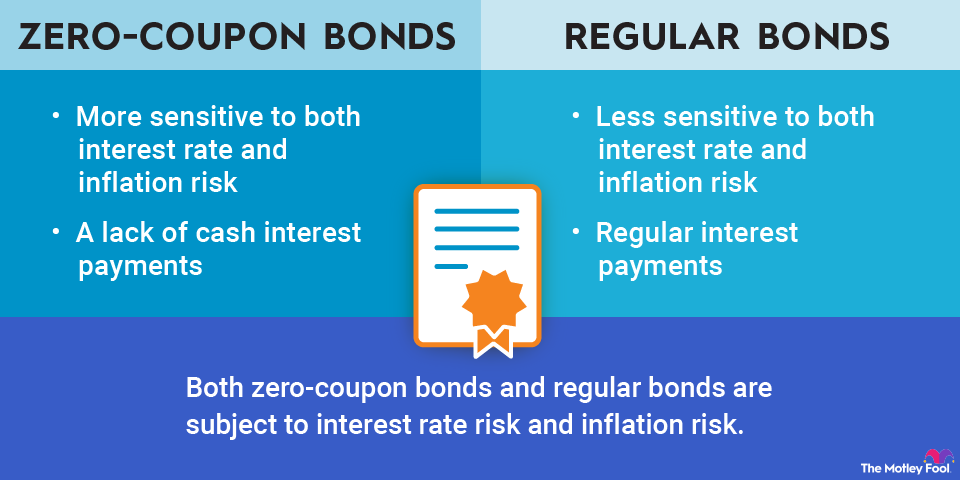 ZERO-COUPON BONDS

• More sensitive to both interest rate and inflation risk

• A lack of cash interest payments

REGULAR BONDS

• Less sensitive to both interest rate and inflation risk

• Regular interest payments

Both zero-coupon bonds and regular bonds are subject to interest rate risk and inflation risk.

The Motley Fool